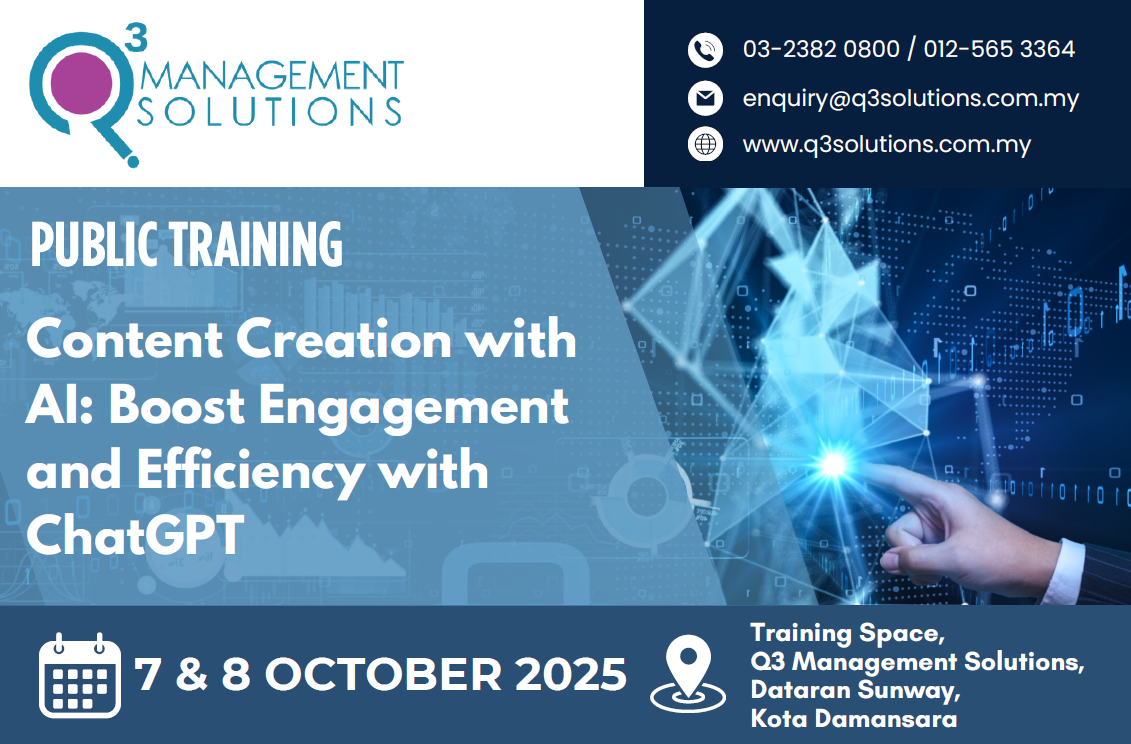 Q3 MANAGEMENT SOLUTIONS

03-2382 0800 / 012-565 3364
enquiry@q3solutions.com.my
www.q3solutions.com.my

PUBLIC TRAINING

Content Creation with AI: Boost Engagement and Efficiency with ChatGPT

7 & 8 OCTOBER 2025

Training Space, Q3 Management Solutions, Dataran Sunway, Kota Damansara